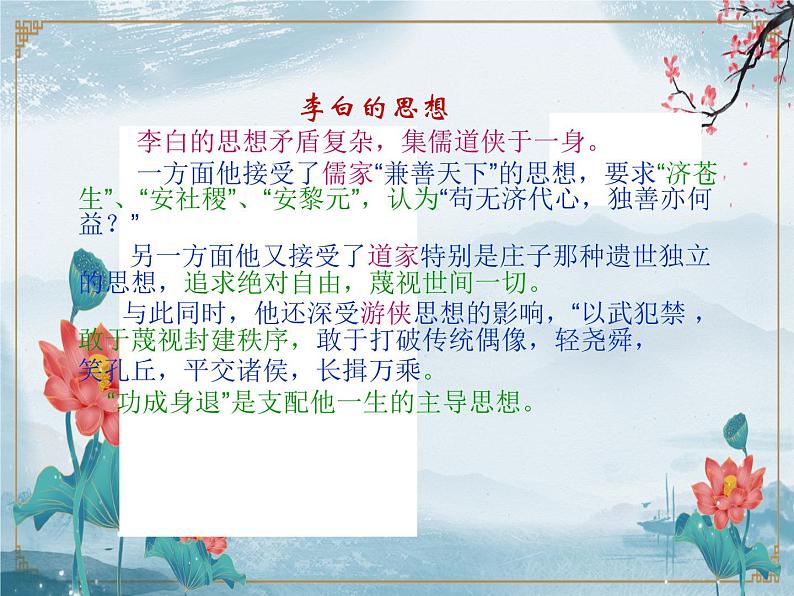 李白的思想

李白的思想矛盾复杂，集儒道侠于一身。

一方面他接受了儒家“兼善天下”的思想，要求“济苍生”、“安社稷”、“安黎元”，认为“苟无济代心，独善亦何益？”

另一方面他又接受了道家特别是庄子那种遗世独立的思想，追求绝对自由，蔑视世间一切。

与此同时，他还深受游侠思想的影响，“以武犯禁，敢于蔑视封建秩序，敢于打破传统偶像，轻尧舜，笑孔丘，平交诸侯，长揖万乘。

“功成身退”是支配他一生的主导思想。